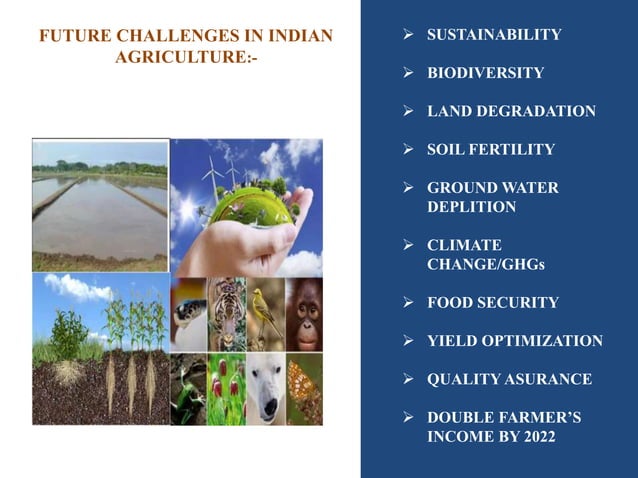 FUTURE CHALLENGES IN INDIAN AGRICULTURE:-

➢ SUSTAINABILITY

➢ BIODIVERSITY

➢ LAND DEGRADATION

➢ SOIL FERTILITY

➢ GROUND WATER DEPLITION

➢ CLIMATE CHANGE/GHGs

➢ FOOD SECURITY

➢ YIELD OPTIMIZATION

➢ QUALITY ASURANCE

➢ DOUBLE FARMER'S INCOME BY 2022